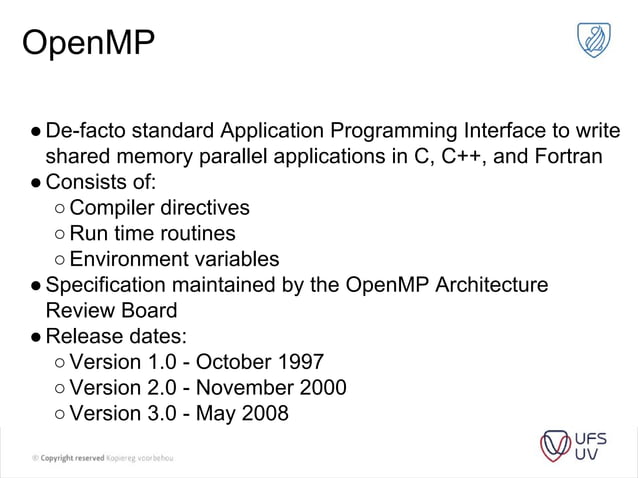 OpenMP

● De-facto standard Application Programming Interface to write shared memory parallel applications in C, C++, and Fortran
● Consists of:
○ Compiler directives
○ Run time routines
○ Environment variables
● Specification maintained by the OpenMP Architecture Review Board
● Release dates:
○ Version 1.0 - October 1997
○ Version 2.0 - November 2000
○ Version 3.0 - May 2008

© Copyright reserved Kopiereg voorbehou

UFS
UV